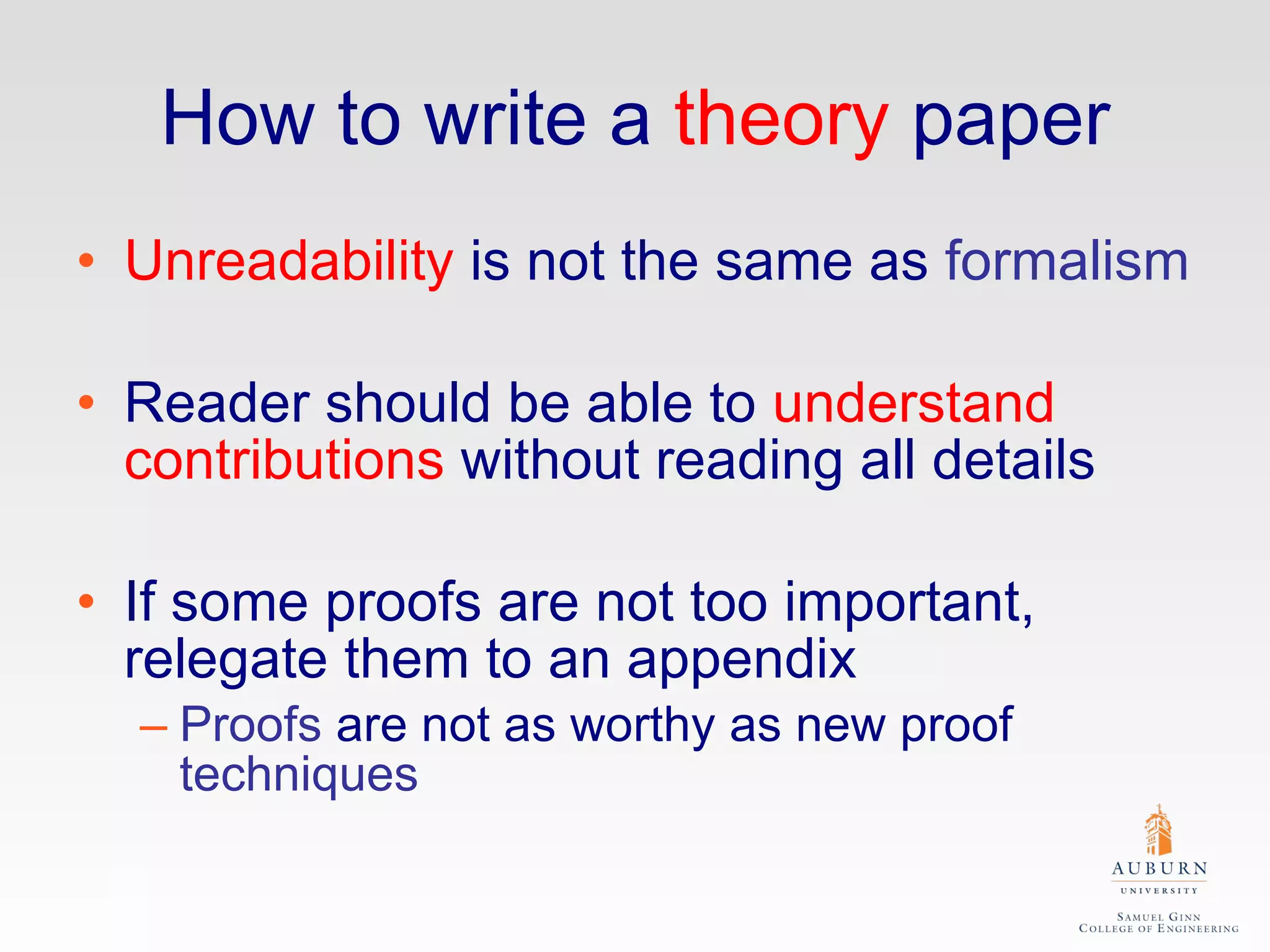 How to write a theory paper

• Unreadability is not the same as formalism

• Reader should be able to understand contributions without reading all details

• If some proofs are not too important, relegate them to an appendix
– Proofs are not as worthy as new proof techniques

AUBURN
UNIVERSITY
SAMUEL GINN
COLLEGE OF ENGINEERING